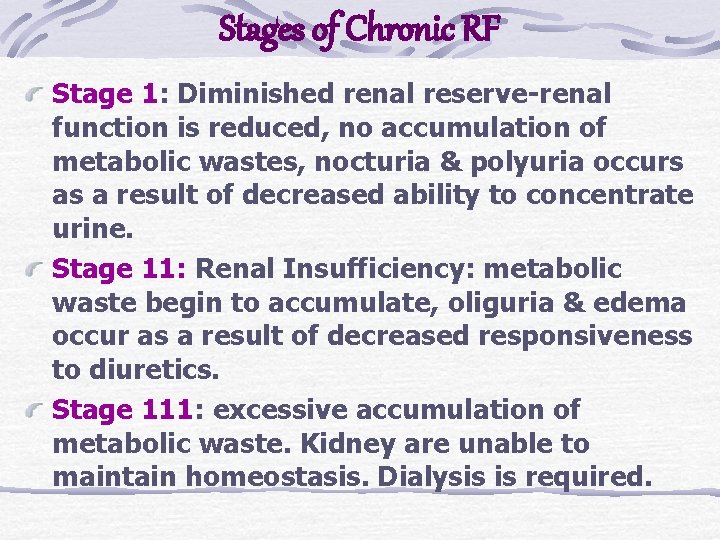 Stages of Chronic RF

Stage 1: Diminished renal reserve-renal function is reduced, no accumulation of metabolic wastes, nocturia & polyuria occurs as a result of decreased ability to concentrate urine.

Stage 11: Renal Insufficiency: metabolic waste begin to accumulate, oliguria & edema occur as a result of decreased responsiveness to diuretics.

Stage 111: excessive accumulation of metabolic waste. Kidney are unable to maintain homeostasis. Dialysis is required.